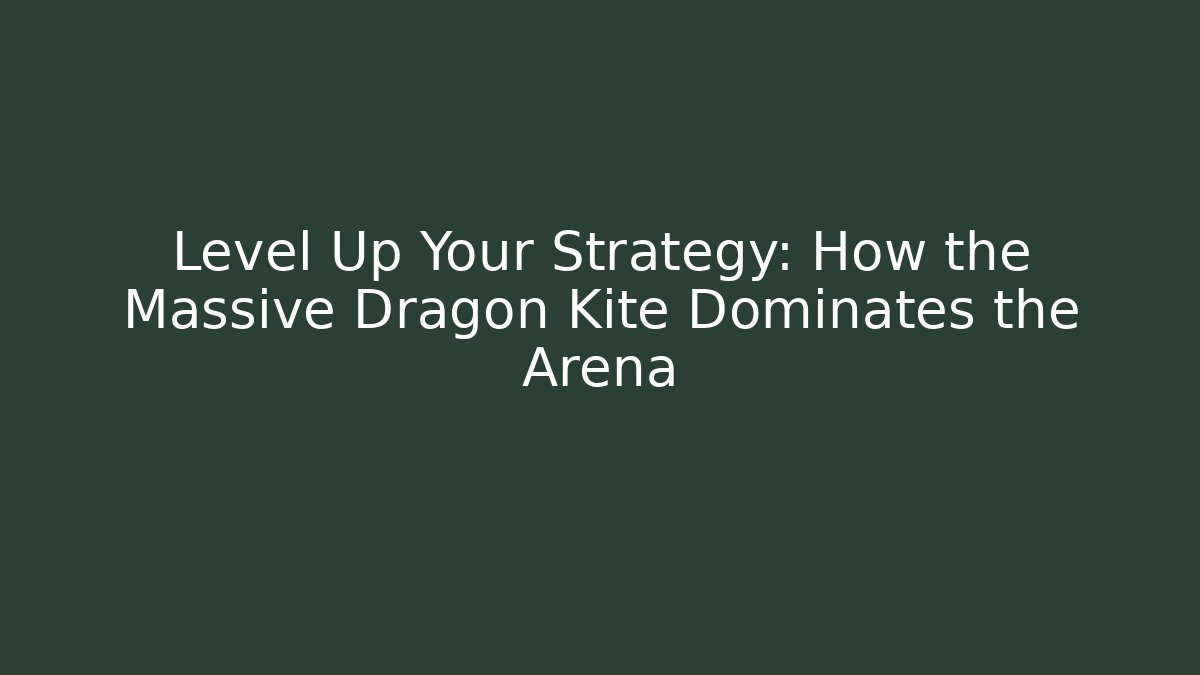 Level Up Your Strategy: How the Massive Dragon Kite Dominates the Arena